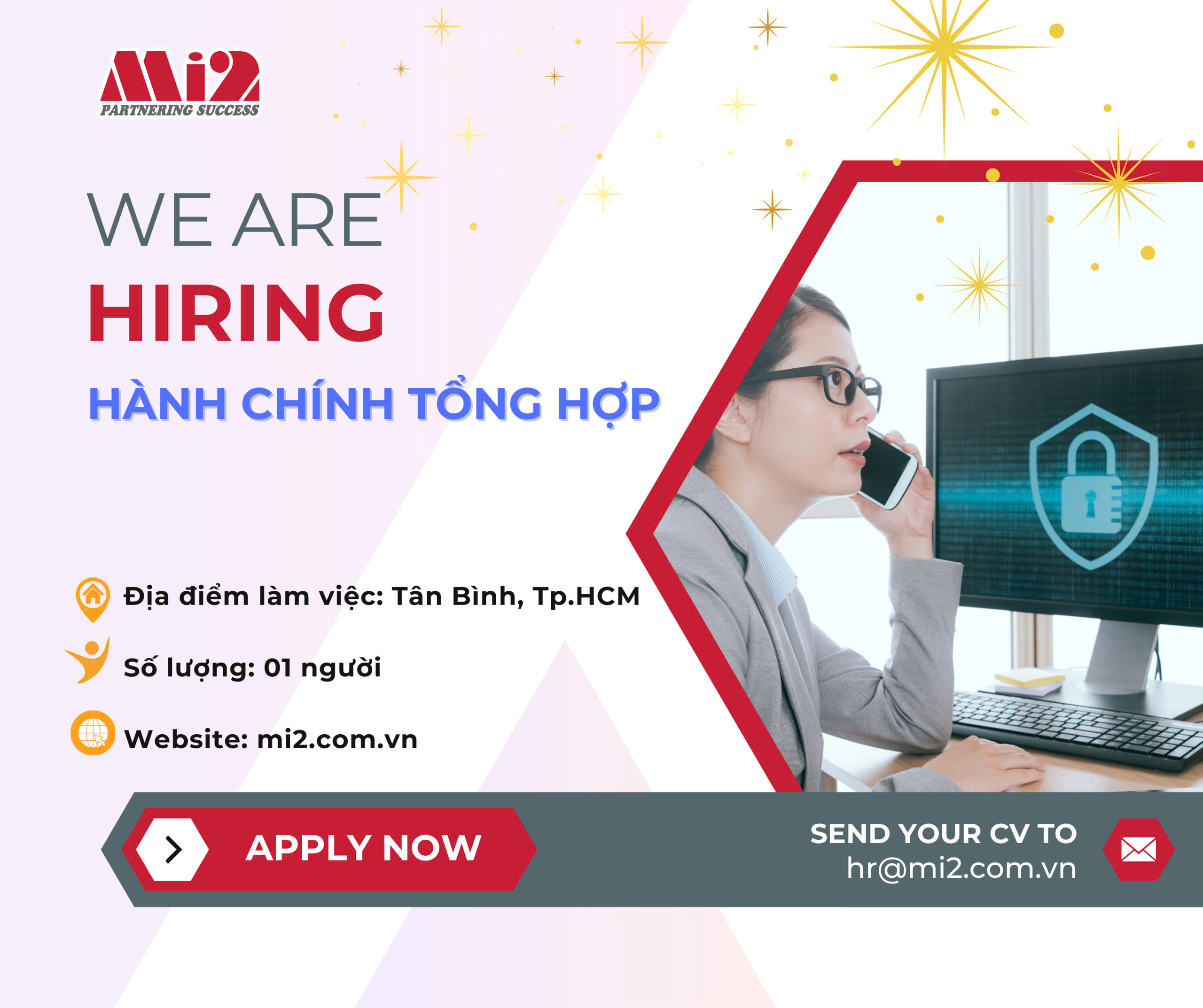 Mi2
PARTNERING SUCCESS

WE ARE
HIRING
HÀNH CHÍNH TỔNG HỢP

Địa điểm làm việc: Tân Bình, Tp.HCM

Số lượng: 01 người

Website: mi2.com.vn

APPLY NOW

SEND YOUR CV TO
hr@mi2.com.vn